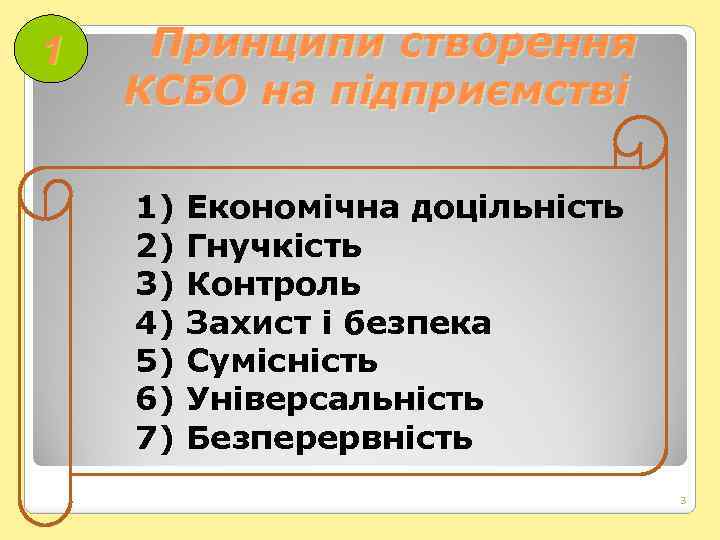 1

Принципи створення КСБО на підприємстві

1) Економічна доцільність
2) Гнучкість
3) Контроль
4) Захист і безпека
5) Сумісність
6) Універсальність
7) Безперервність

3